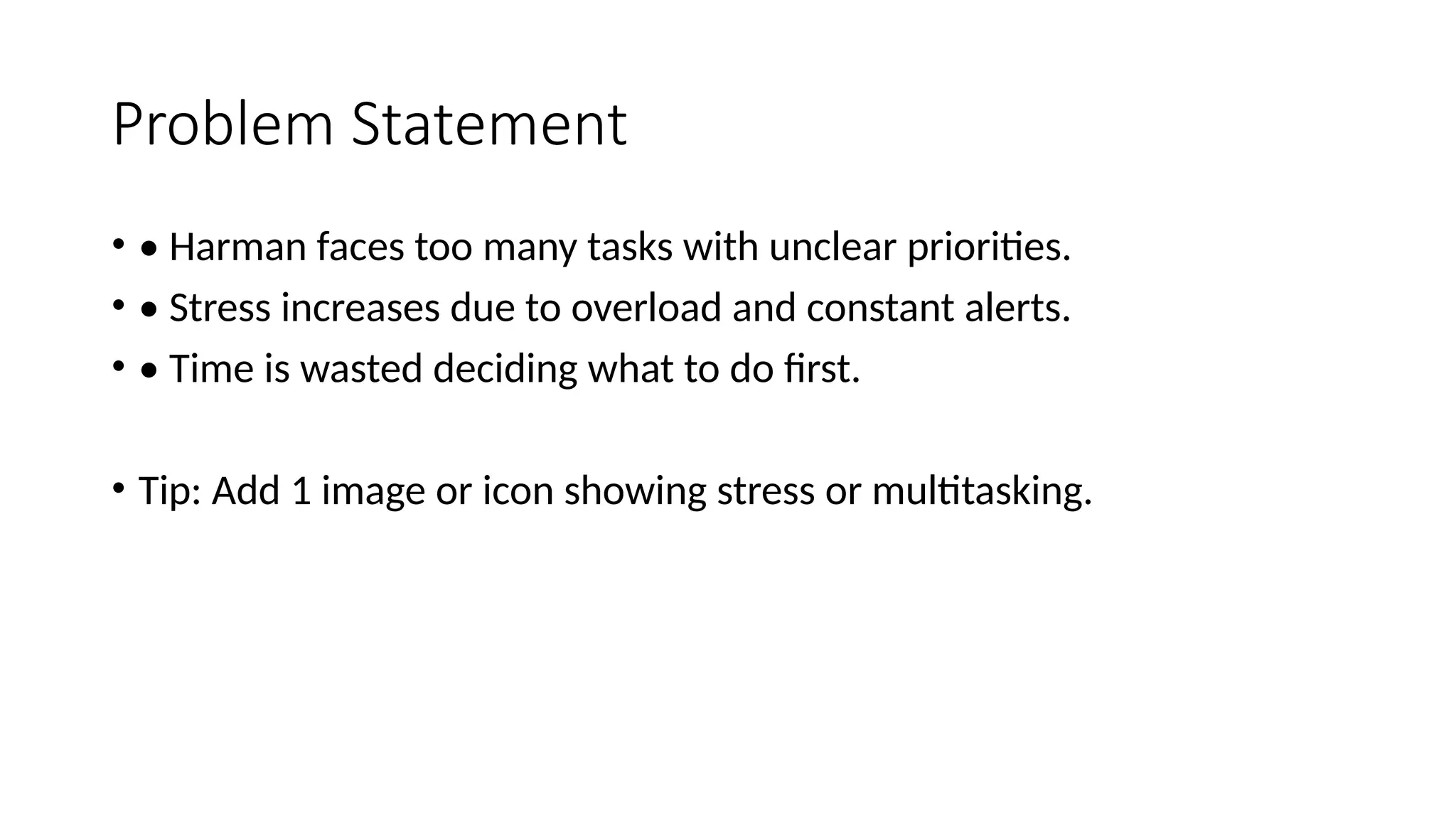 Problem Statement

• • Harman faces too many tasks with unclear priorities.
• • Stress increases due to overload and constant alerts.
• • Time is wasted deciding what to do first.

• Tip: Add 1 image or icon showing stress or multitasking.